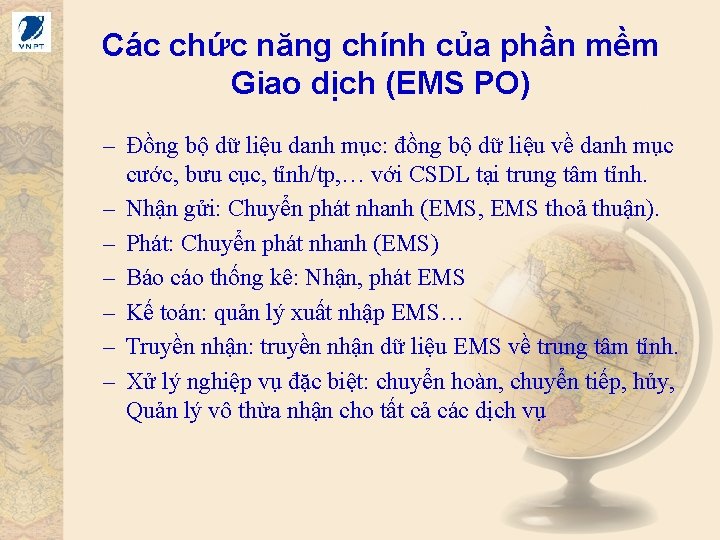 VNPT

Các chức năng chính của phần mềm Giao dịch (EMS PO)

– Đồng bộ dữ liệu danh mục: đồng bộ dữ liệu về danh mục cước, bưu cục, tỉnh/tp,… với CSDL tại trung tâm tỉnh.
– Nhận gửi: Chuyển phát nhanh (EMS, EMS thoả thuận).
– Phát: Chuyển phát nhanh (EMS)
– Báo cáo thống kê: Nhận, phát EMS
– Kế toán: quản lý xuất nhập EMS…
– Truyền nhận: truyền nhận dữ liệu EMS về trung tâm tỉnh.
– Xử lý nghiệp vụ đặc biệt: chuyển hoàn, chuyển tiếp, hủy, Quản lý vô thừa nhận cho tất cả các dịch vụ